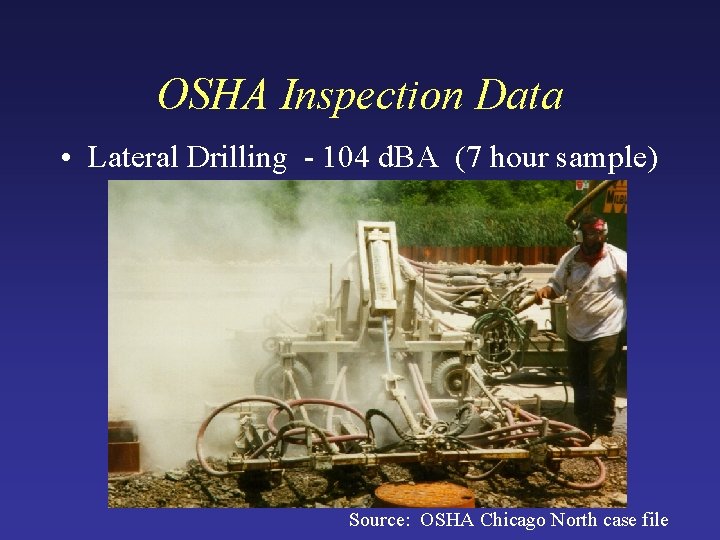 OSHA Inspection Data

• Lateral Drilling - 104 dBA (7 hour sample)

Source: OSHA Chicago North case file